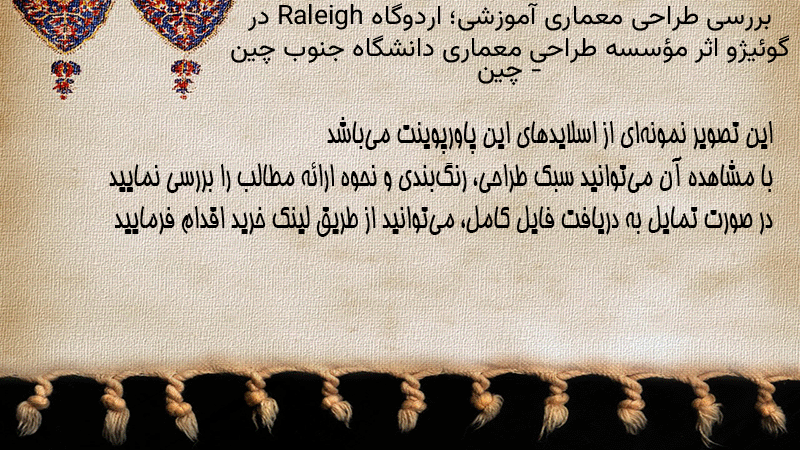 بررسی طراحی معماری آموزشی؛ اردوگاه Raleigh در گوئیژو اثر مؤسسه طراحی معماری دانشگاه جنوب چین - چین

این تصویر نمونه‌ای از اسلایدهای این پاورپوینت می‌باشد
با مشاهده آن می‌توانید سبک طراحی، رنگ‌بندی و نحوه ارائه مطالب را بررسی نمایید
در صورت تمایل به دریافت فایل کامل، می‌توانید از طریق لینک خرید اقدام فرمایید